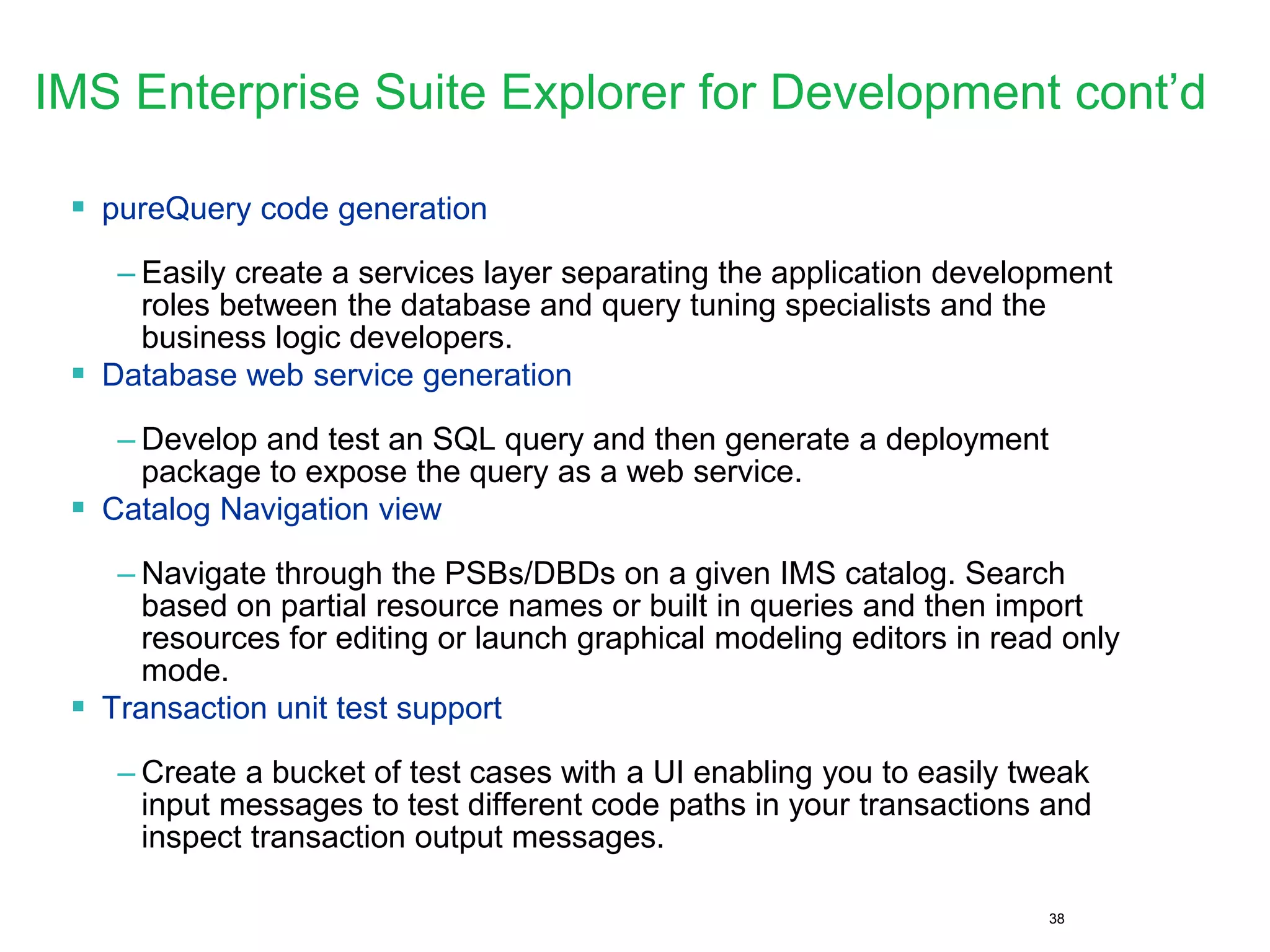 IMS Enterprise Suite Explorer for Development cont’d

▪ pureQuery code generation

– Easily create a services layer separating the application development roles between the database and query tuning specialists and the business logic developers.

▪ Database web service generation

– Develop and test an SQL query and then generate a deployment package to expose the query as a web service.

▪ Catalog Navigation view

– Navigate through the PSBs/DBDs on a given IMS catalog. Search based on partial resource names or built in queries and then import resources for editing or launch graphical modeling editors in read only mode.

▪ Transaction unit test support

– Create a bucket of test cases with a UI enabling you to easily tweak input messages to test different code paths in your transactions and inspect transaction output messages.

38